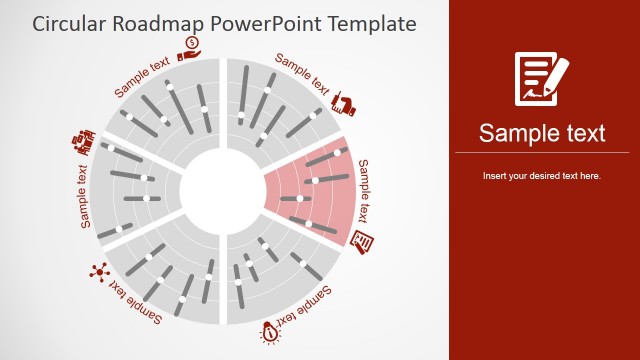 Circular Roadmap PowerPoint Template

Sample text

Sample text

Sample text

Sample text

Sample text

Sample text

Sample text

Insert your desired text here.